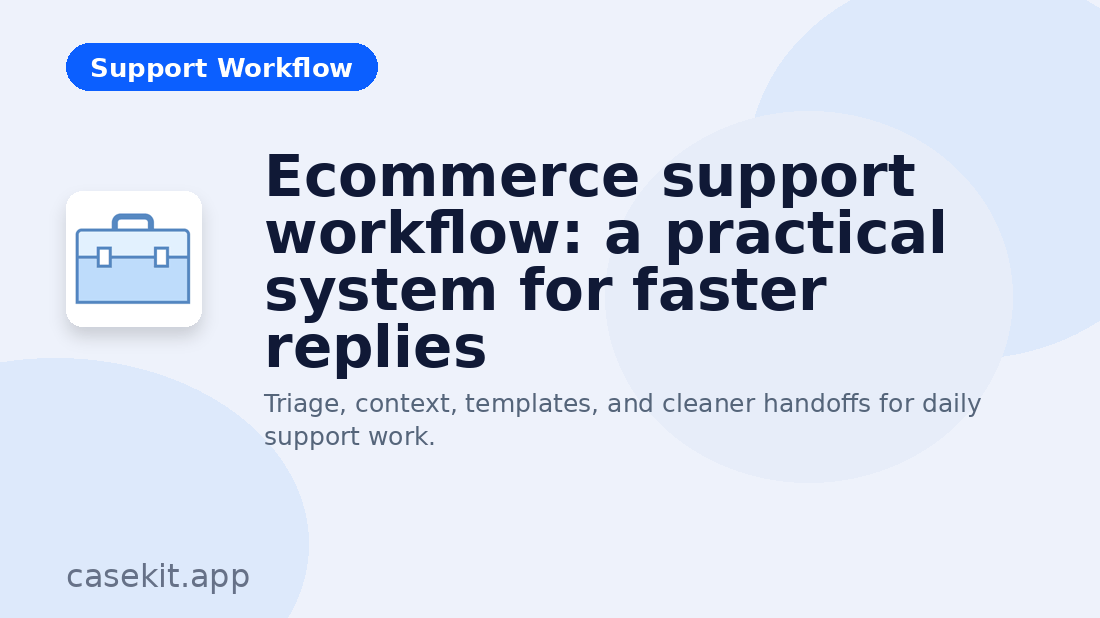 Support Workflow

Ecommerce support workflow: a practical system for faster replies

Triage, context, templates, and cleaner handoffs for daily support work.

casekit.app